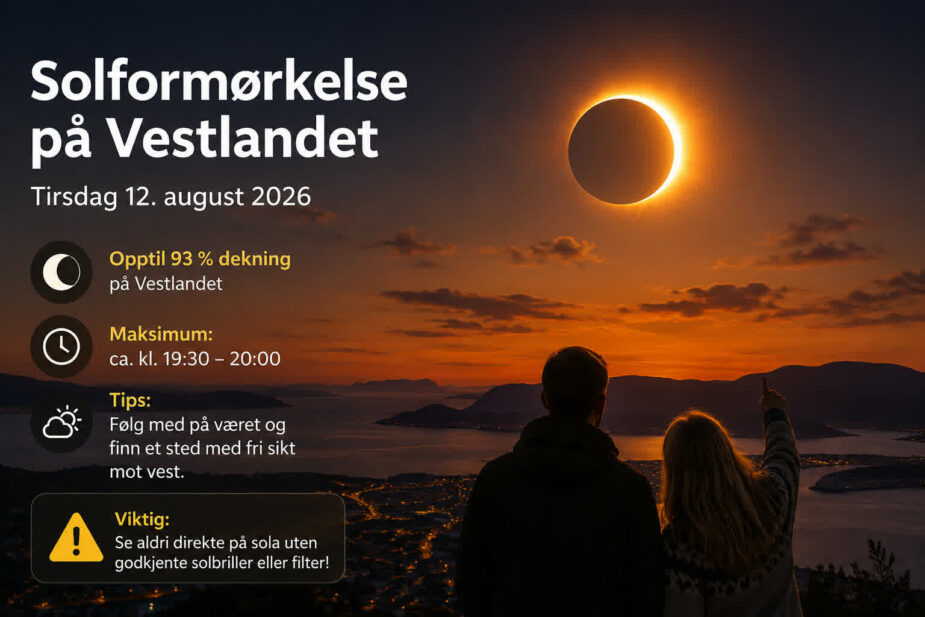 Solformørkelse på Vestlandet

Tirsdag 12. august 2026

Opptil 93 % dekning
på Vestlandet

Maksimum:
ca. kl. 19:30 – 20:00

Tips:
Følg med på været og finn et sted med fri sikt mot vest.

Viktig:
Se aldri direkte på sola uten godkjente solbriller eller filter!